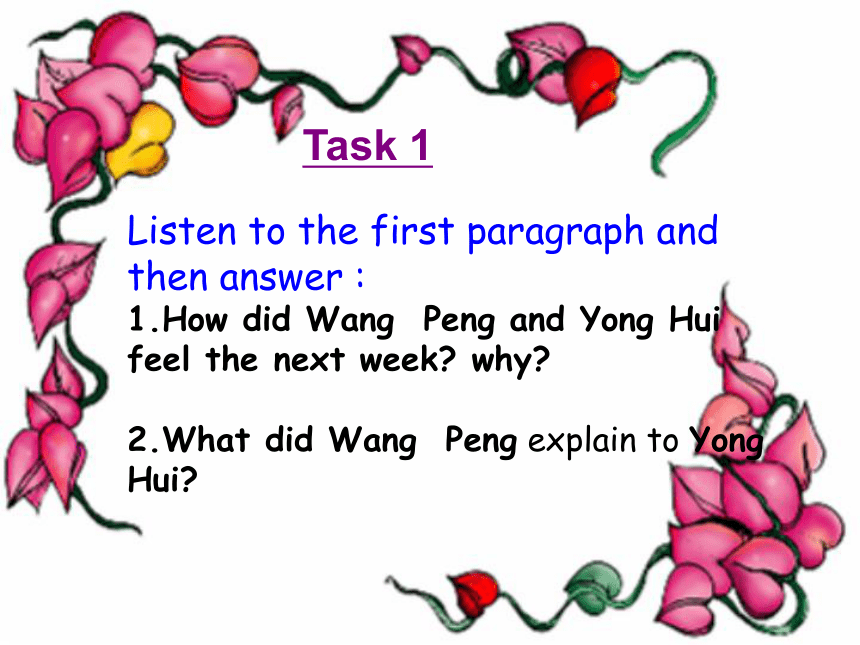 Task 1

Listen to the first paragraph and then answer :

1.How did Wang Peng and Yong Hui feel the next week? why?

2.What did Wang Peng explain to Yong Hui?